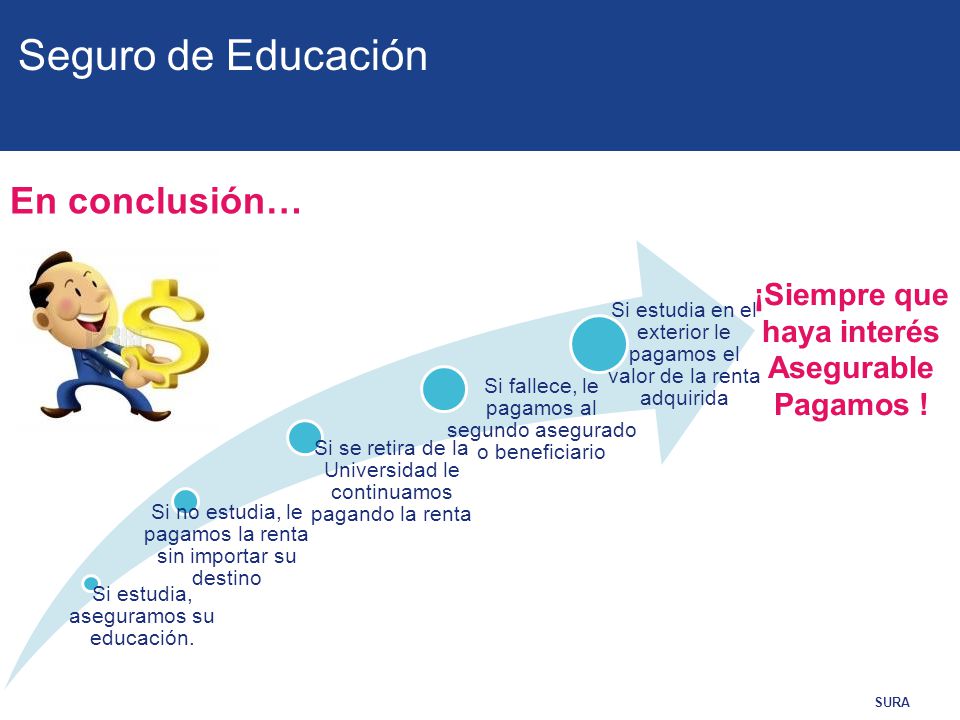 Seguro de Educación

En conclusión…

Si estudia, aseguramos su educación.

Si no estudia, le pagamos la renta sin importar su destino

Si se retira de la Universidad le continuamos pagando la renta

Si fallece, le pagamos al segundo asegurado o beneficiario

Si estudia en el exterior le pagamos el valor de la renta adquirida

¡Siempre que haya interés Asegurable Pagamos !

SURA